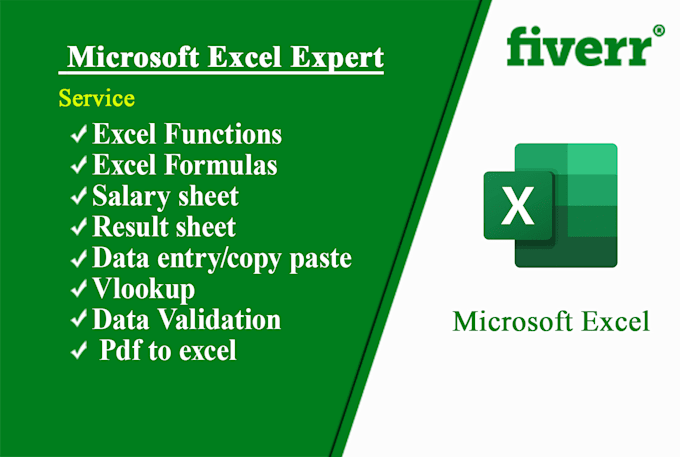 Microsoft Excel Expert

Service

✓ Excel Functions
✓ Excel Formulas
✓ Salary sheet
✓ Result sheet
✓ Data entry/copy paste
✓ Vlookup
✓ Data Validation
✓ Pdf to excel

fiverr®

X

Microsoft Excel